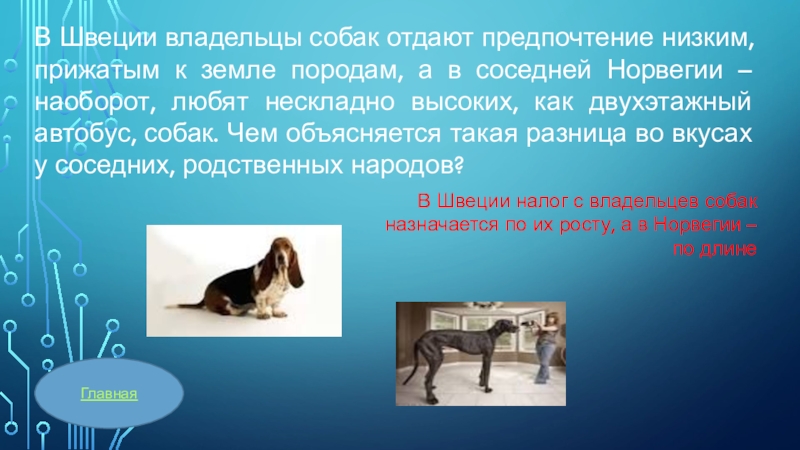 В Швеции владельцы собак отдают предпочтение низким, прижатым к земле породам, а в соседней Норвегии – наоборот, любят нескладно высоких, как двухэтажный автобус, собак. Чем объясняется такая разница во вкусах у соседних, родственных народов?

В Швеции налог с владельцев собак назначается по их росту, а в Норвегии – по длине

Главная